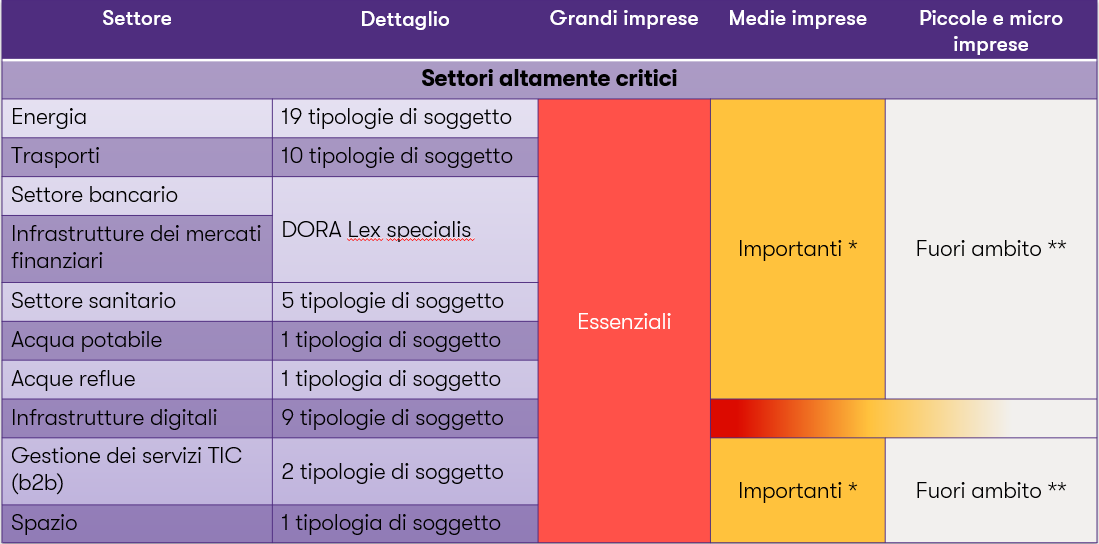 | Settore | Dettaglio | Grandi imprese | Medie imprese | Piccole e micro imprese |
|---|---|---|---|---|
| Settori altamente critici | | | | |
| Energia | 19 tipologie di soggetto | Essenziali | Importanti * | Fuori ambito ** |
| Trasporti | 10 tipologie di soggetto | | | |
| Settore bancario | DORA Lex specialis | | | |
| Infrastrutture dei mercati finanziari | | | | |
| Settore sanitario | 5 tipologie di soggetto | | | |
| Acqua potabile | 1 tipologia di soggetto | | | |
| Acque reflue | 1 tipologia di soggetto | | | |
| Infrastrutture digitali | 9 tipologie di soggetto | | | |
| Gestione dei servizi TIC (b2b) | 2 tipologie di soggetto | | Importanti * | Fuori ambito ** |
| Spazio | 1 tipologia di soggetto | | | |